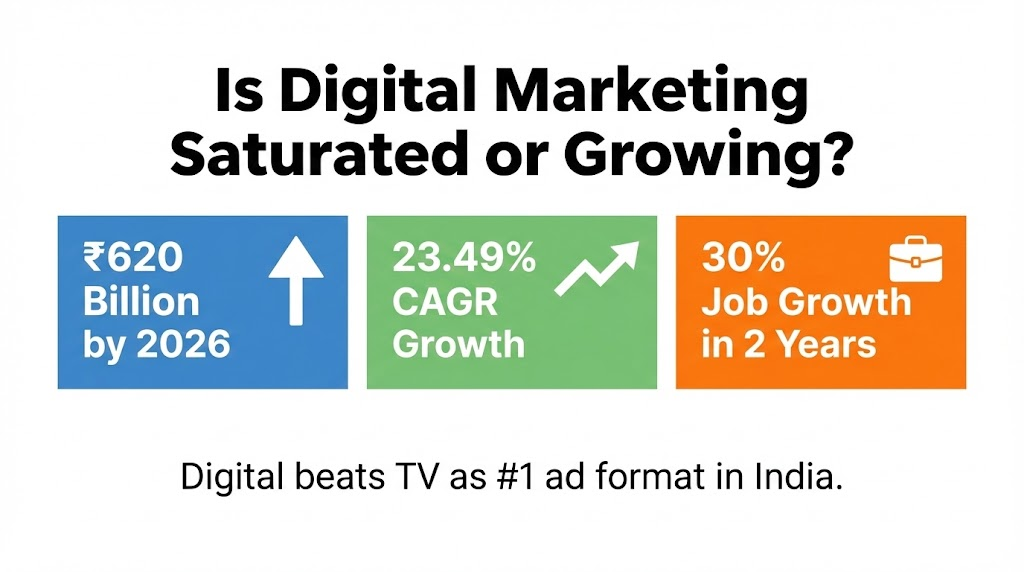 Is Digital Marketing Saturated or Growing?

₹620 Billion by 2026

23.49% CAGR Growth

30% Job Growth in 2 Years

Digital beats TV as #1 ad format in India.